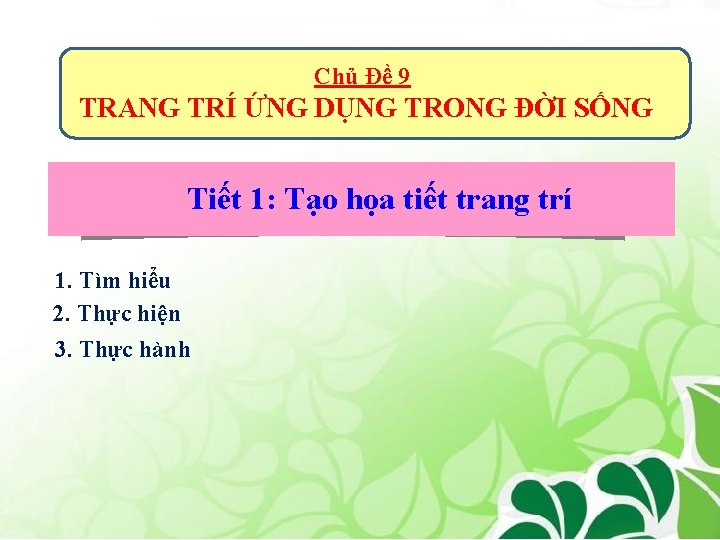 Chủ Đề 9
TRANG TRÍ ỨNG DỤNG TRONG ĐỜI SỐNG

Tiết 1: Tạo họa tiết trang trí

1. Tìm hiểu
2. Thực hiện
3. Thực hành